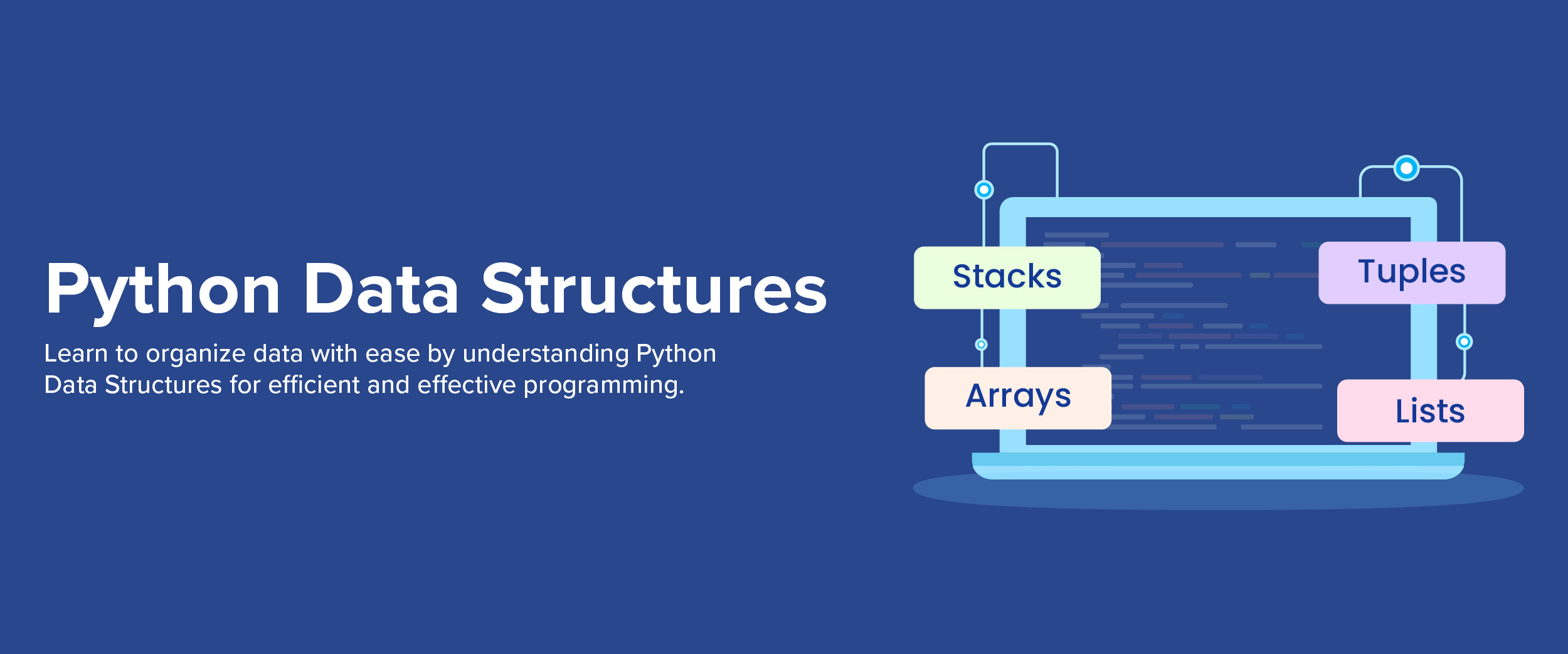 Python Data Structures

Learn to organize data with ease by understanding Python Data Structures for efficient and effective programming.

Stacks

Tuples

Arrays

Lists